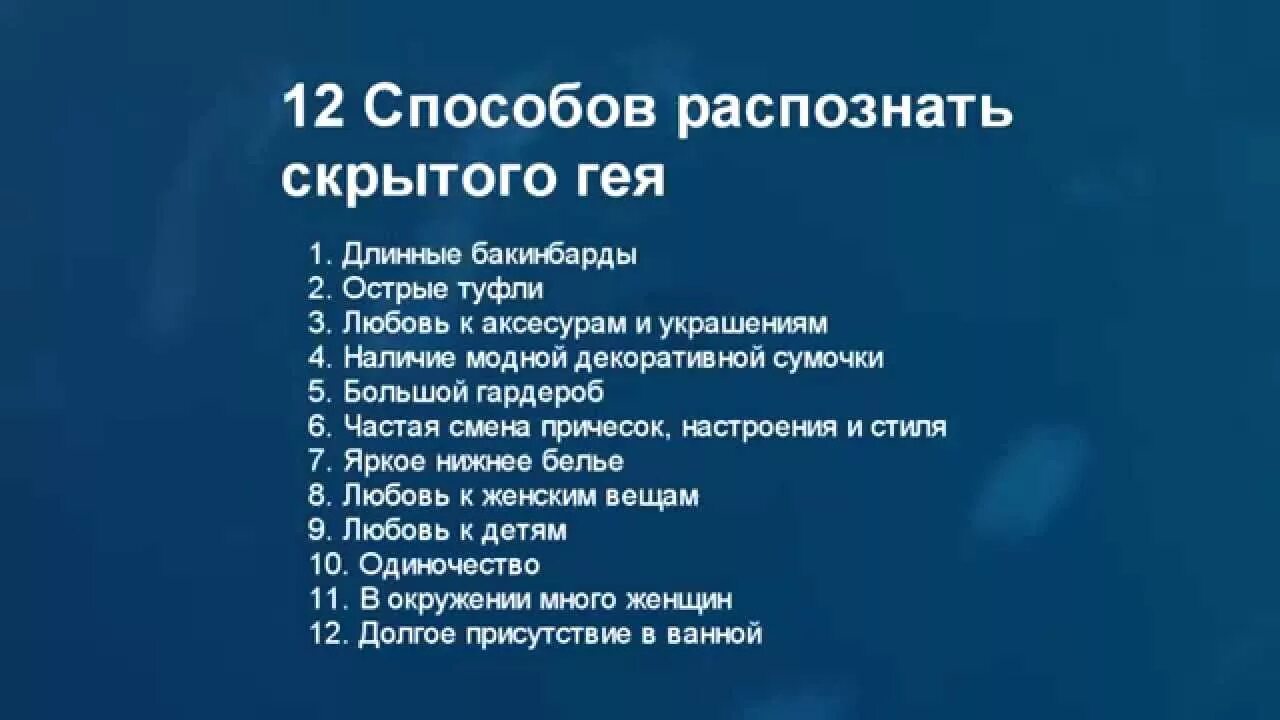 12 Способов распознать скрытого гея

1. Длинные бакинбарды
2. Острые туфли
3. Любовь к аксесурам и украшениям
4. Наличие модной декоративной сумочки
5. Большой гардероб
6. Частая смена причесок, настроения и стиля
7. Яркое нижнее белье
8. Любовь к женским вещам
9. Любовь к детям
10. Одиночество
11. В окружении много женщин
12. Долгое присутствие в ванной